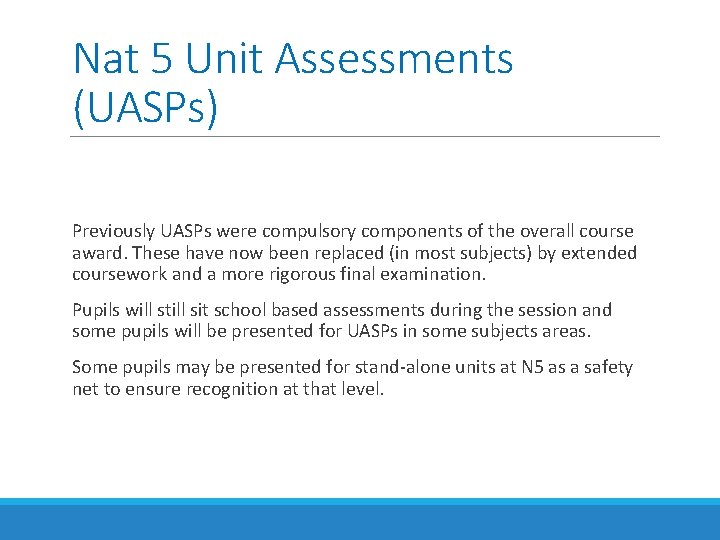 Nat 5 Unit Assessments (UASPs)

Previously UASPs were compulsory components of the overall course award. These have now been replaced (in most subjects) by extended coursework and a more rigorous final examination.

Pupils will still sit school based assessments during the session and some pupils will be presented for UASPs in some subjects areas.

Some pupils may be presented for stand-alone units at N5 as a safety net to ensure recognition at that level.